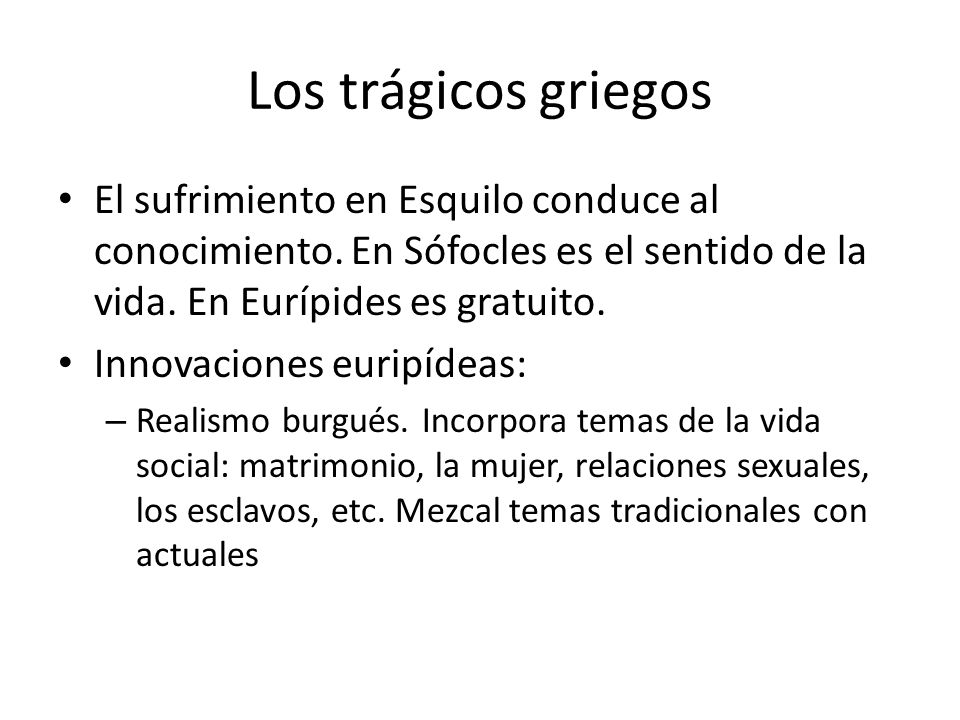 Los trágicos griegos

• El sufrimiento en Esquilo conduce al conocimiento. En Sófocles es el sentido de la vida. En Eurípides es gratuito.

• Innovaciones euripídeas:

– Realismo burgués. Incorpora temas de la vida social: matrimonio, la mujer, relaciones sexuales, los esclavos, etc. Mezcal temas tradicionales con actuales